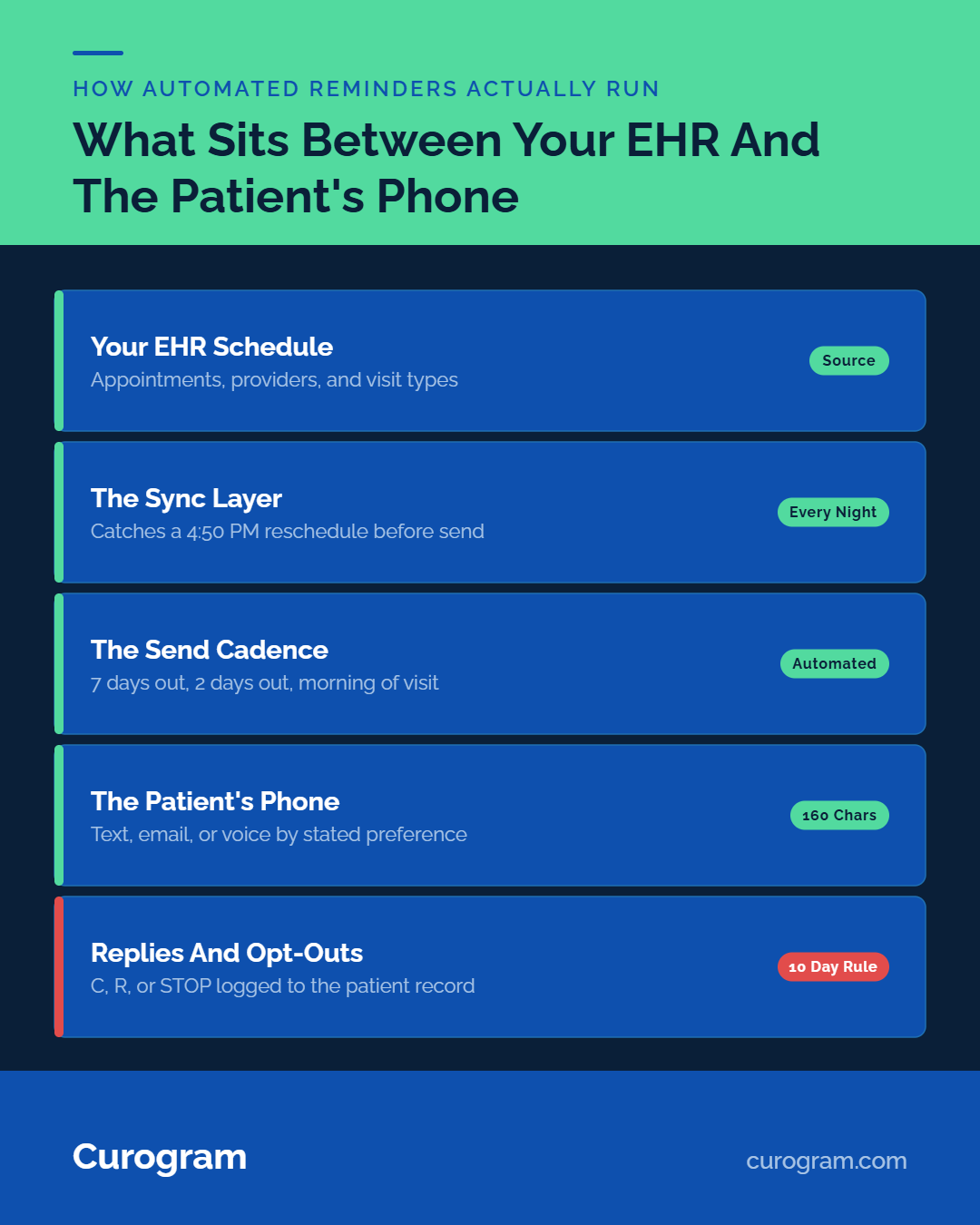 HOW AUTOMATED REMINDERS ACTUALLY RUN

What Sits Between Your EHR And The Patient's Phone

Your EHR Schedule
Appointments, providers, and visit types
Source

The Sync Layer
Catches a 4:50 PM reschedule before send
Every Night

The Send Cadence
7 days out, 2 days out, morning of visit
Automated

The Patient's Phone
Text, email, or voice by stated preference
160 Chars

Replies And Opt-Outs
C, R, or STOP logged to the patient record
10 Day Rule

Curogram
curogram.com